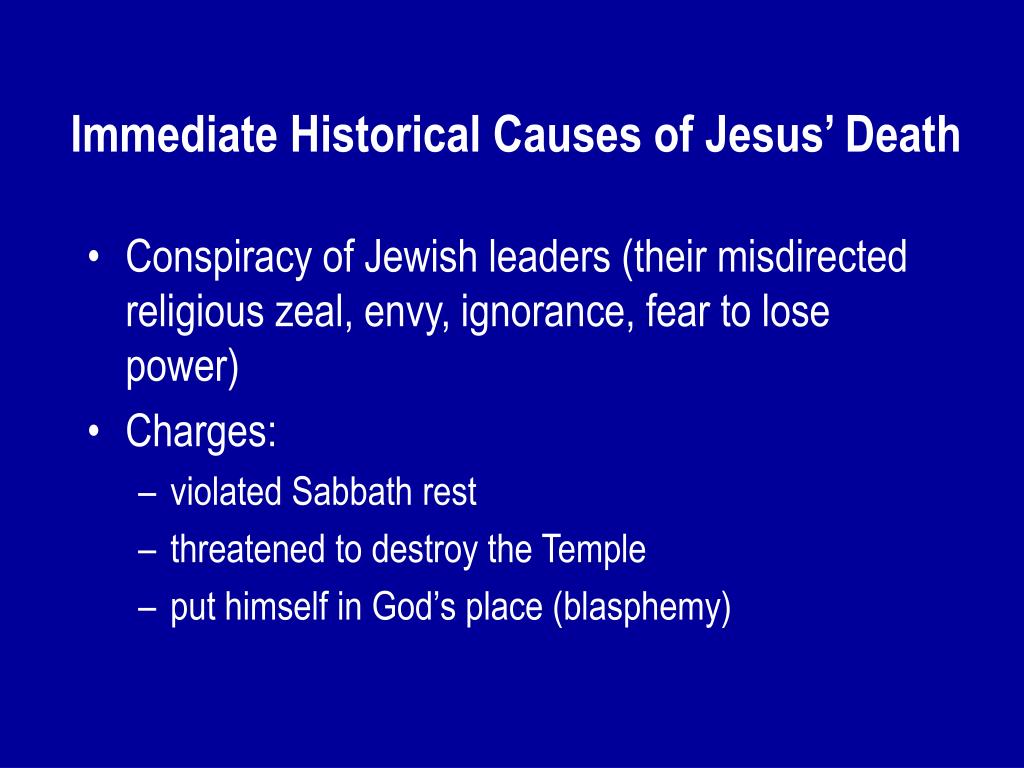 Immediate Historical Causes of Jesus’ Death

• Conspiracy of Jewish leaders (their misdirected religious zeal, envy, ignorance, fear to lose power)
• Charges:
– violated Sabbath rest
– threatened to destroy the Temple
– put himself in God’s place (blasphemy)